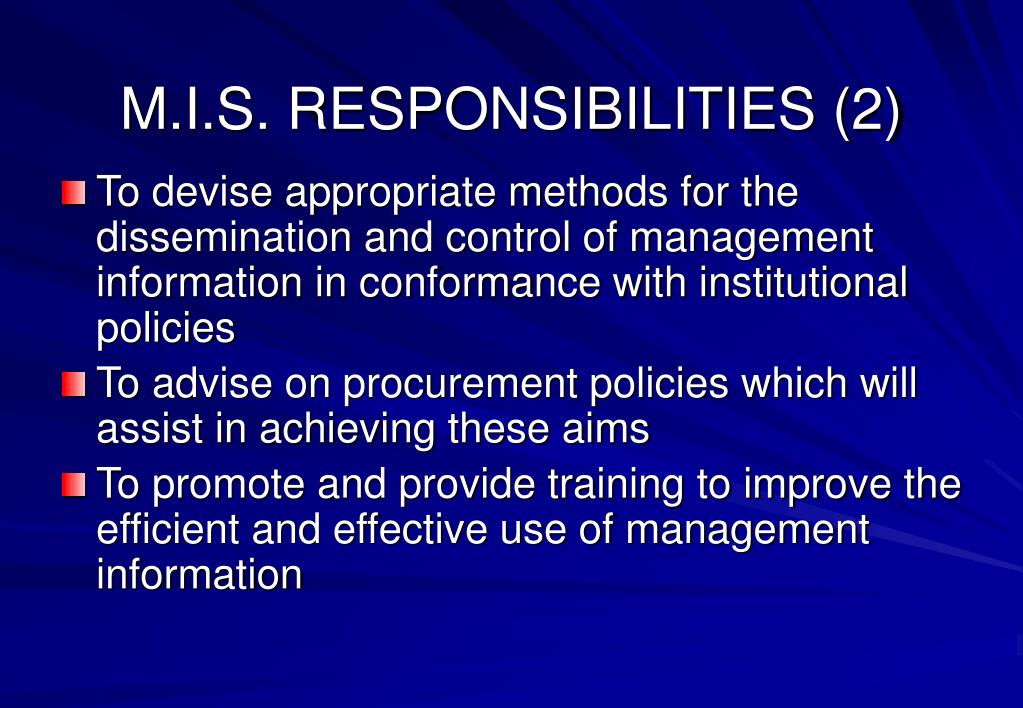 M.I.S. RESPONSIBILITIES (2)

To devise appropriate methods for the dissemination and control of management information in conformance with institutional policies

To advise on procurement policies which will assist in achieving these aims

To promote and provide training to improve the efficient and effective use of management information